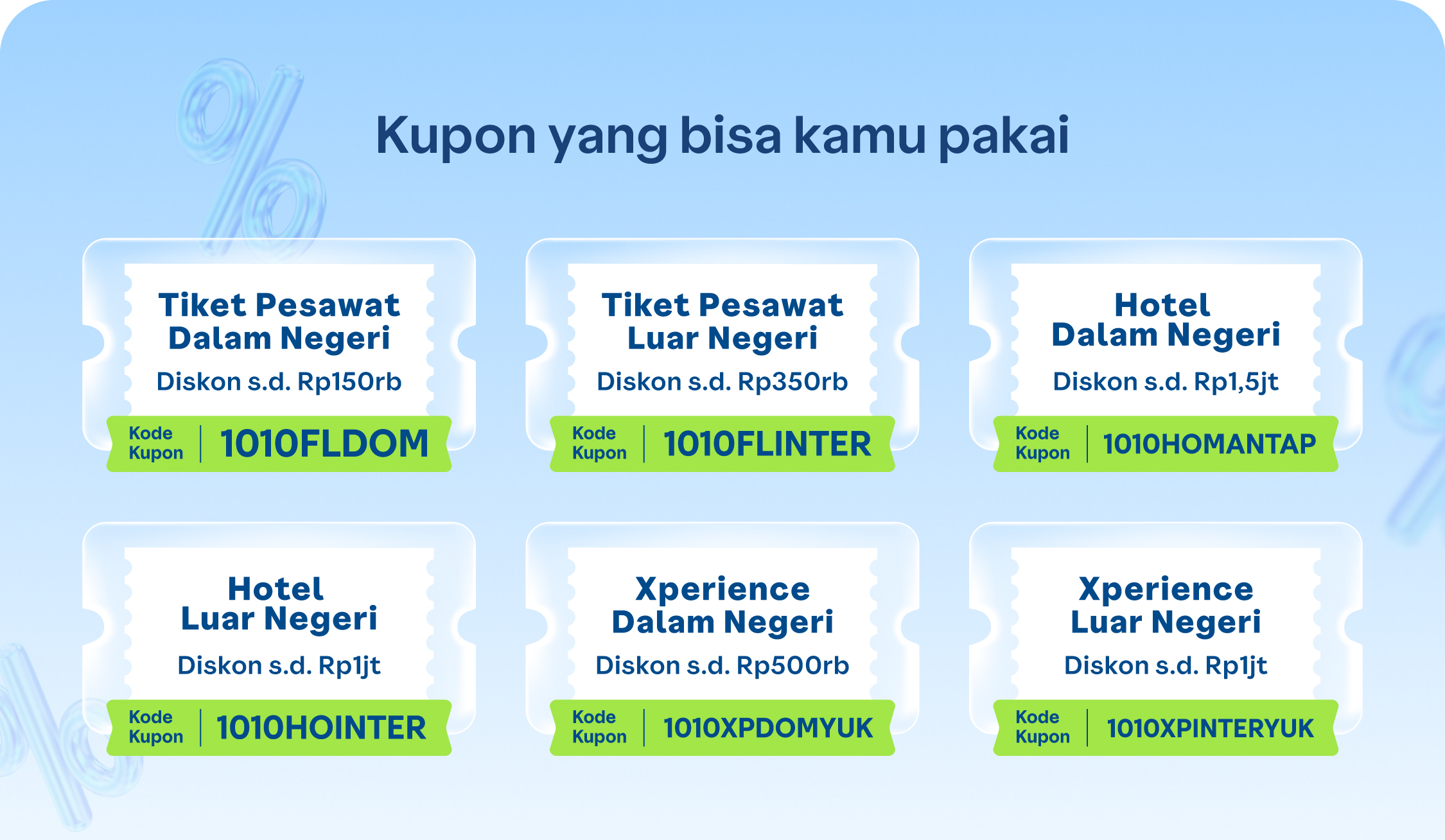 Kupon yang bisa kamu pakai

Tiket Pesawat Dalam Negeri
Diskon s.d. Rp150rb
Kode Kupon 1010FLDOM

Tiket Pesawat Luar Negeri
Diskon s.d. Rp350rb
Kode Kupon 1010FLINTER

Hotel Dalam Negeri
Diskon s.d. Rp1,5jt
Kode Kupon 1010HOMANTAP

Hotel Luar Negeri
Diskon s.d. Rp1jt
Kode Kupon 1010HOINTER

Xperience Dalam Negeri
Diskon s.d. Rp500rb
Kode Kupon 1010XPDOMYUK

Xperience Luar Negeri
Diskon s.d. Rp1jt
Kode Kupon 1010XPINTERYUK